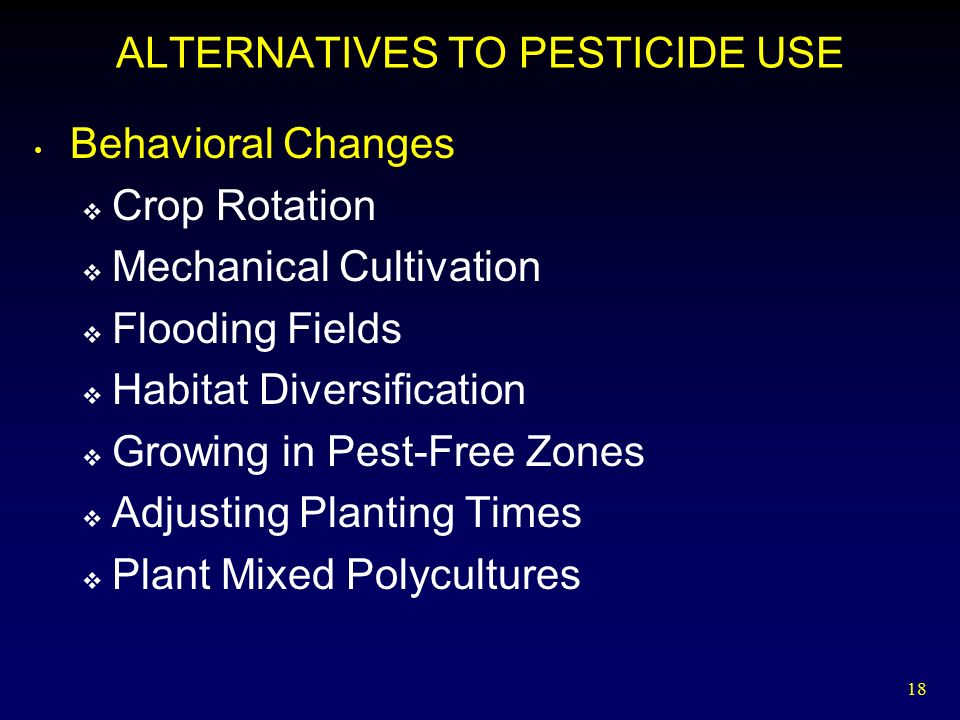 ALTERNATIVES TO PESTICIDE USE

• Behavioral Changes
 ❖ Crop Rotation
 ❖ Mechanical Cultivation
 ❖ Flooding Fields
 ❖ Habitat Diversification
 ❖ Growing in Pest-Free Zones
 ❖ Adjusting Planting Times
 ❖ Plant Mixed Polycultures

18